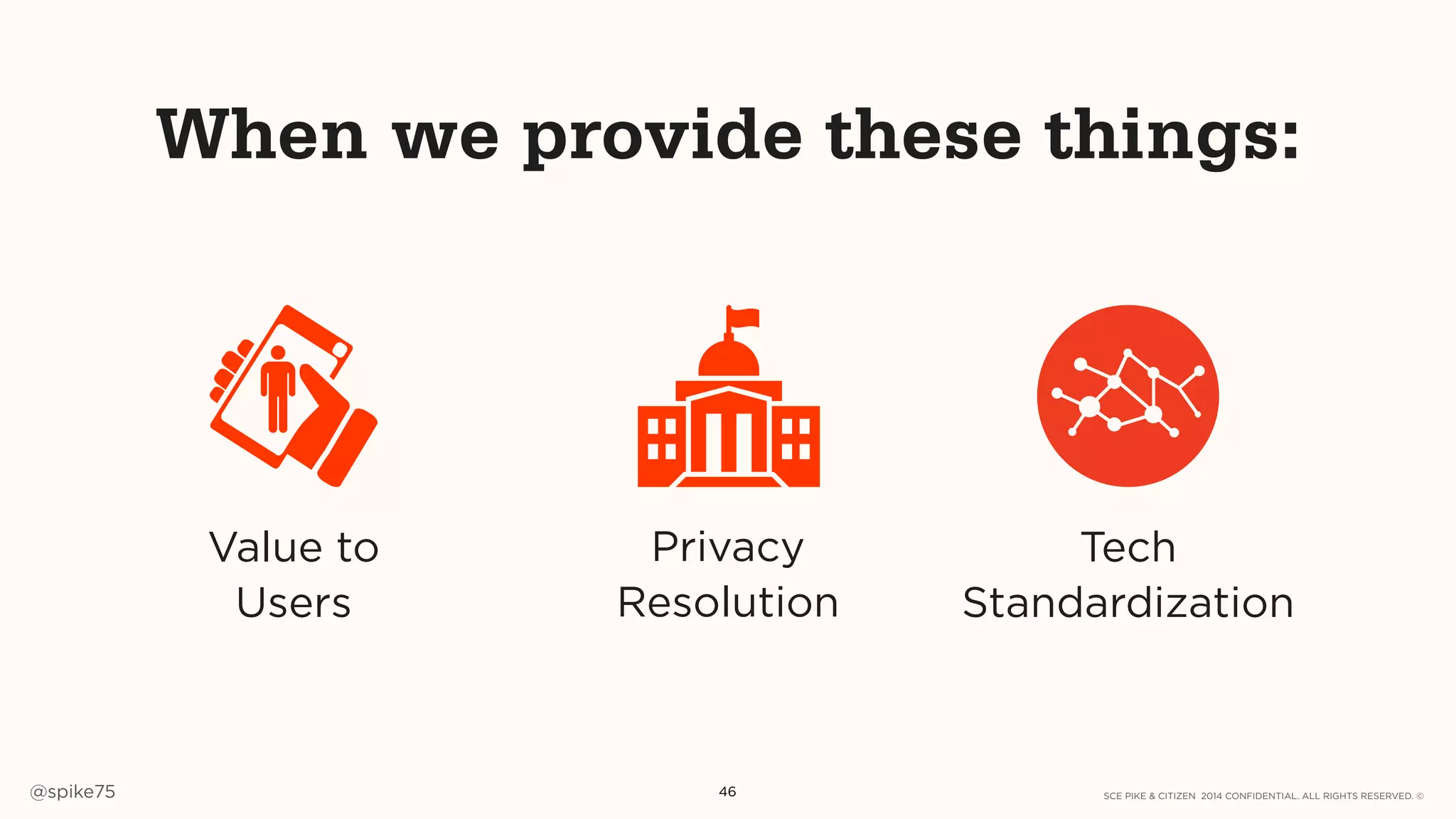 When we provide these things:

Value to Users

Privacy Resolution

Tech Standardization

@spike75

46

SCE PIKE & CITIZEN 2014 CONFIDENTIAL. ALL RIGHTS RESERVED. ©